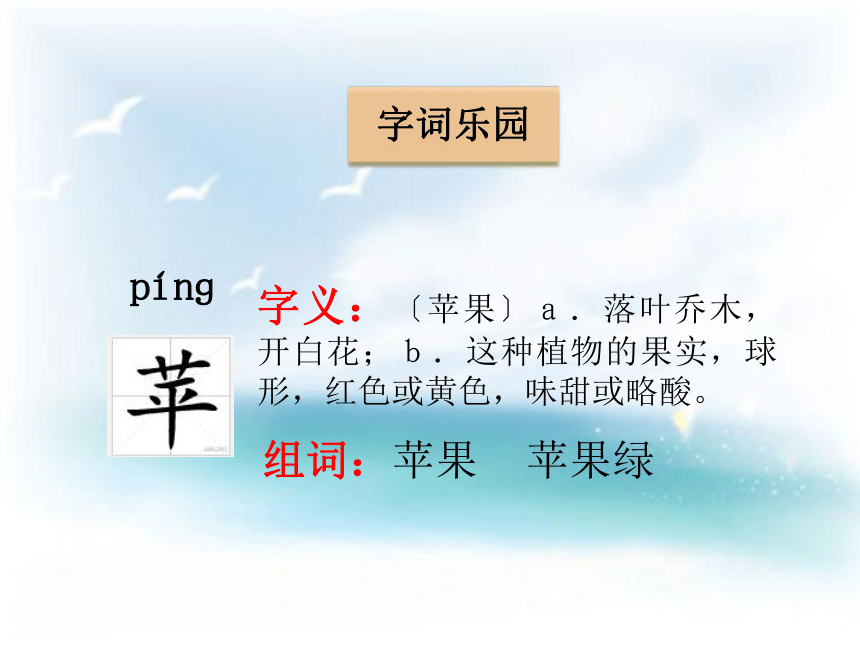 字词乐园

píng

苹

字义：〔苹果〕a．落叶乔木，开白花；b．这种植物的果实，球形，红色或黄色，味甜或略酸。

组词：苹果　苹果绿